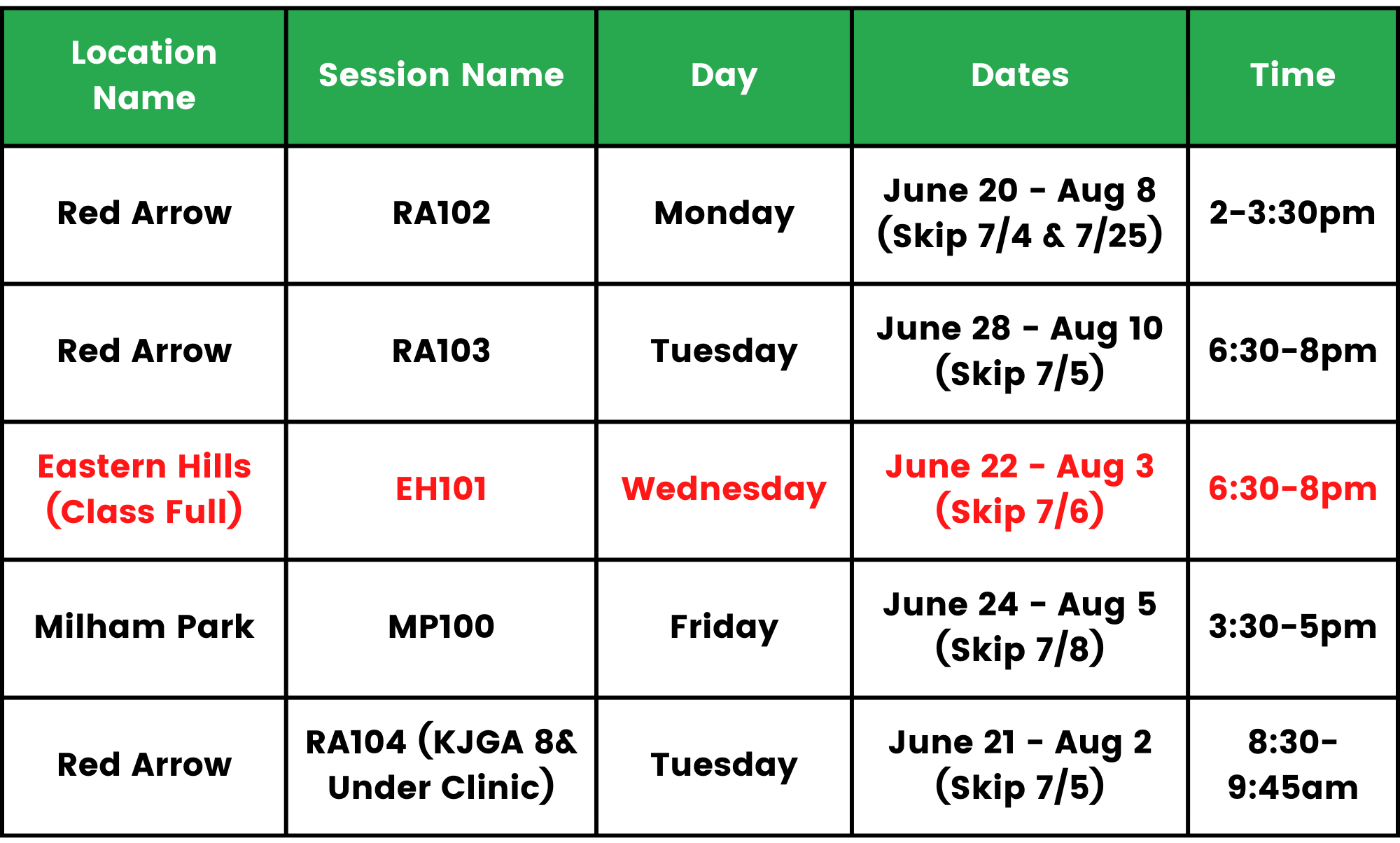 | Location Name | Session Name | Day | Dates | Time |
|---|---|---|---|---|
| Red Arrow | RA102 | Monday | June 20 - Aug 8 (Skip 7/4 & 7/25) | 2-3:30pm |
| Red Arrow | RA103 | Tuesday | June 28 - Aug 10 (Skip 7/5) | 6:30-8pm |
| Eastern Hills (Class Full) | EH101 | Wednesday | June 22 - Aug 3 (Skip 7/6) | 6:30-8pm |
| Milham Park | MP100 | Friday | June 24 - Aug 5 (Skip 7/8) | 3:30-5pm |
| Red Arrow | RA104 (KJGA 8& Under Clinic) | Tuesday | June 21 - Aug 2 (Skip 7/5) | 8:30-9:45am |